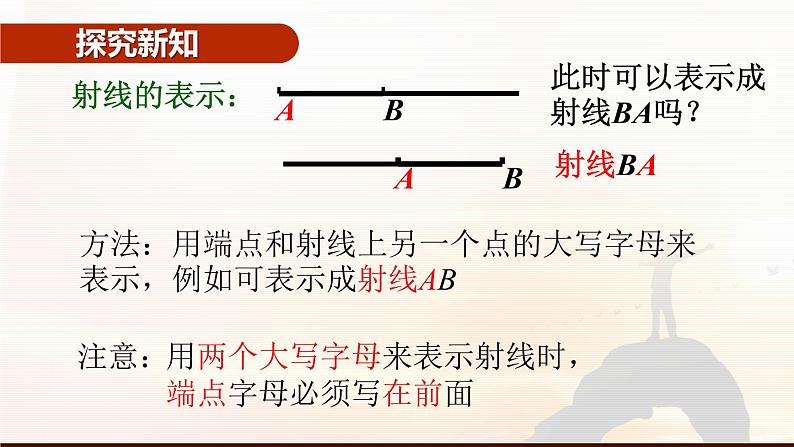 探究新知

射线的表示：

A B

此时可以表示成射线BA吗？

A B

射线BA

方法：用端点和射线上另一个点的大写字母来表示，例如可表示成射线AB

注意：用两个大写字母来表示射线时，端点字母必须写在前面